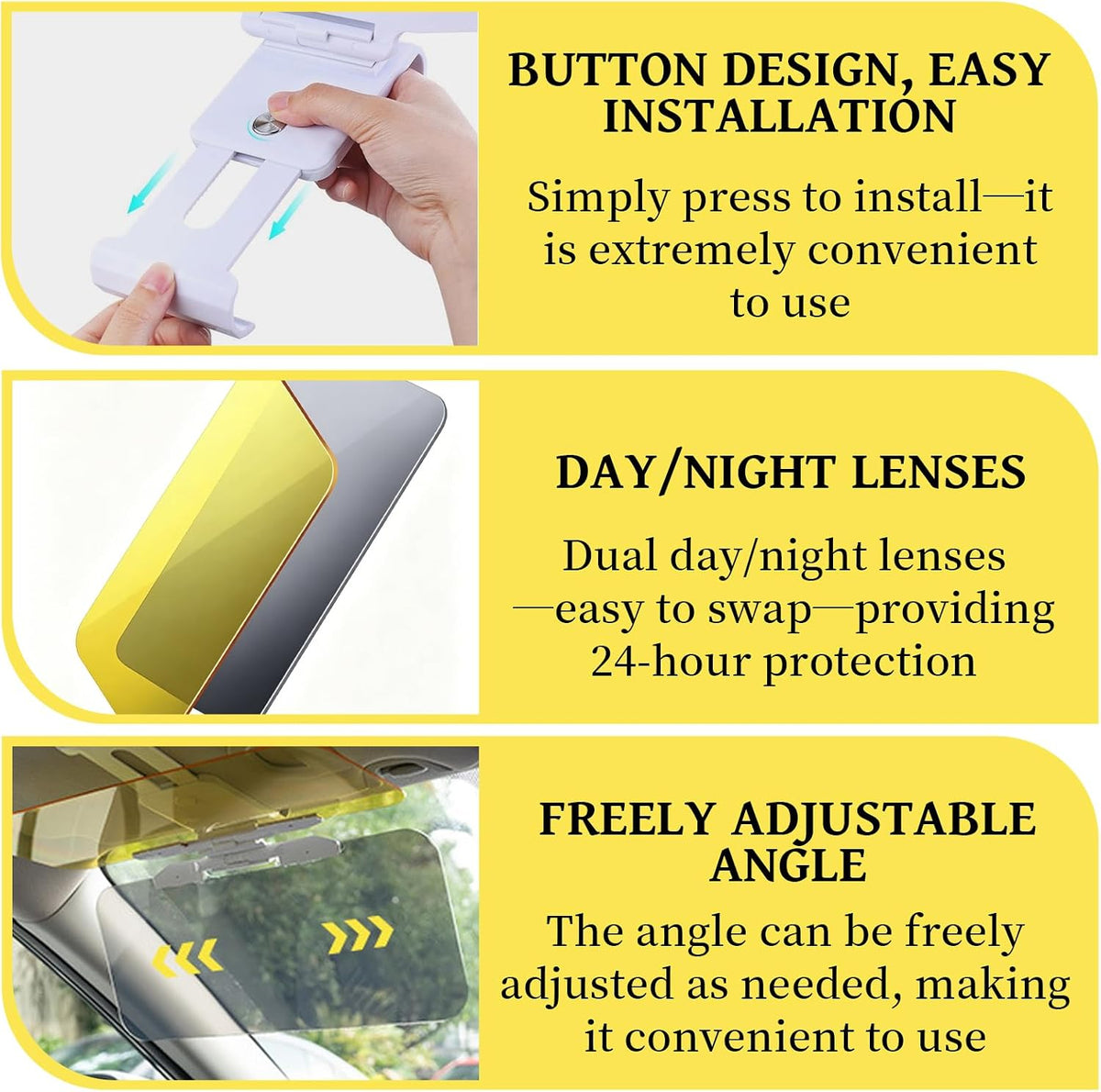 BUTTON DESIGN, EASY INSTALLATION

Simply press to install—it is extremely convenient to use

DAY/NIGHT LENSES

Dual day/night lenses —easy to swap—providing 24-hour protection

FREELY ADJUSTABLE ANGLE

The angle can be freely adjusted as needed, making it convenient to use